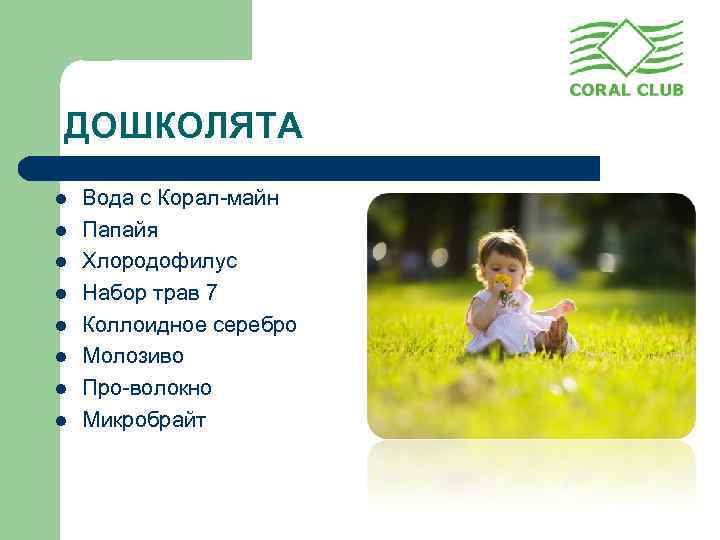 CORAL CLUB

ДОШКОЛЯТА

- Вода с Корал-майн
- Папайя
- Хлородофилус
- Набор трав 7
- Коллоидное серебро
- Молозиво
- Про-волокно
- Микробрайт